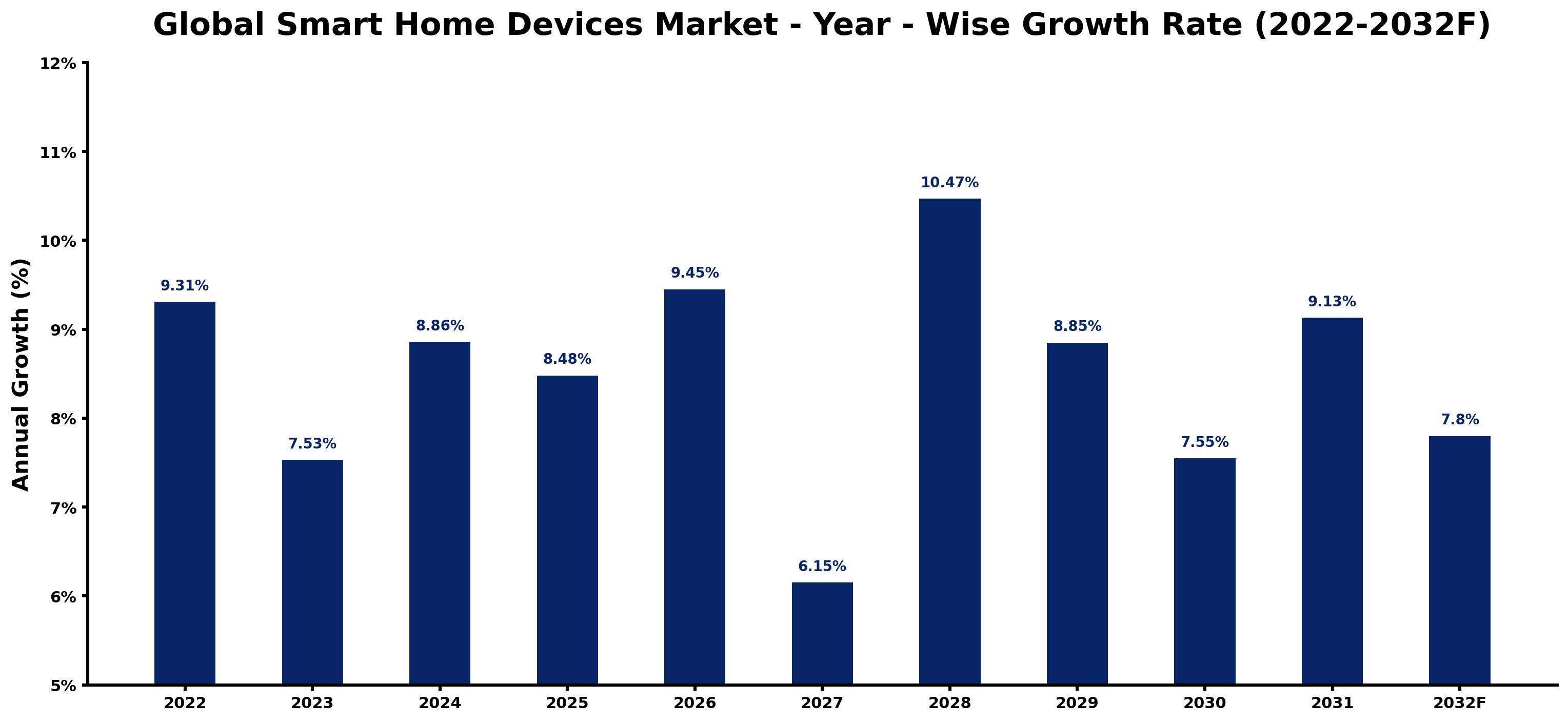 Global Smart Home Devices Market - Year - Wise Growth Rate (2022-2032F)

Annual Growth (%)

12%
11%
10%
9%
8%
7%
6%
5%

9.31%
7.53%
8.86%
8.48%
9.45%
6.15%
10.47%
8.85%
7.55%
9.13%
7.8%

2022
2023
2024
2025
2026
2027
2028
2029
2030
2031
2032F